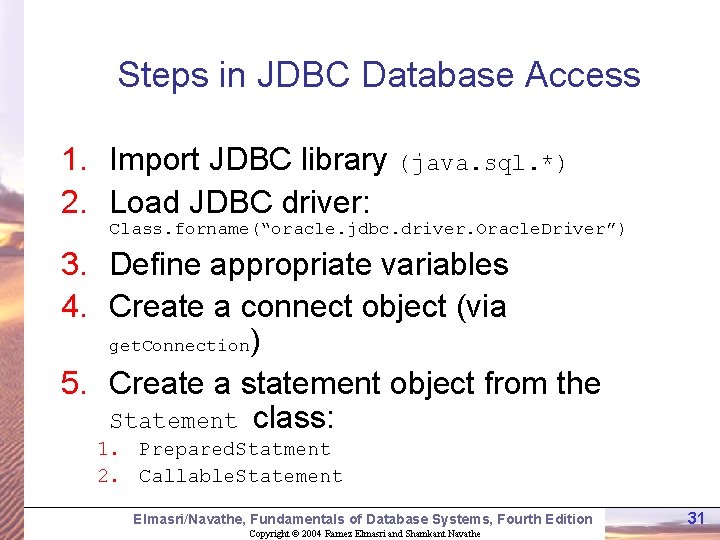 Steps in JDBC Database Access

1. Import JDBC library (java.sql.*)
2. Load JDBC driver: Class.forname("oracle.jdbc.driver.OracleDriver")
3. Define appropriate variables
4. Create a connect object (via getConnection)
5. Create a statement object from the Statement class:
   1. PreparedStatment
   2. CallableStatement

Elmasri/Navathe, Fundamentals of Database Systems, Fourth Edition

31

Copyright © 2004 Ramez Elmasri and Shamkant Navathe